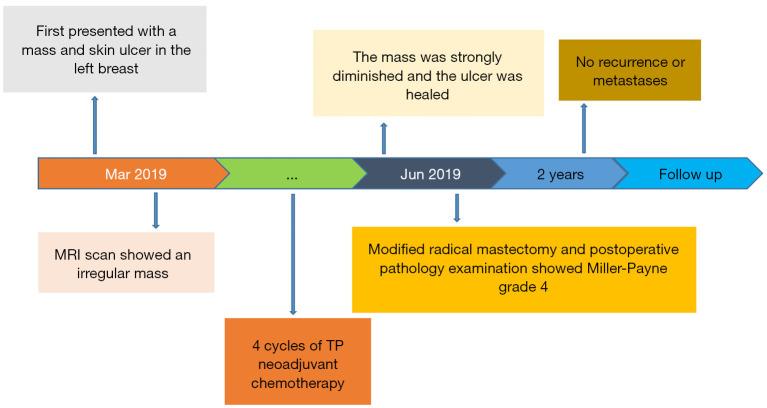 First presented with a mass and skin ulcer in the left breast

The mass was strongly diminished and the ulcer was healed

No recurrence or metastases

Mar 2019

...

Jun 2019

2 years

Follow up

MRI scan showed an irregular mass

Modified radical mastectomy and postoperative pathology examination showed Miller-Payne grade 4

4 cycles of TP neoadjuvant chemotherapy